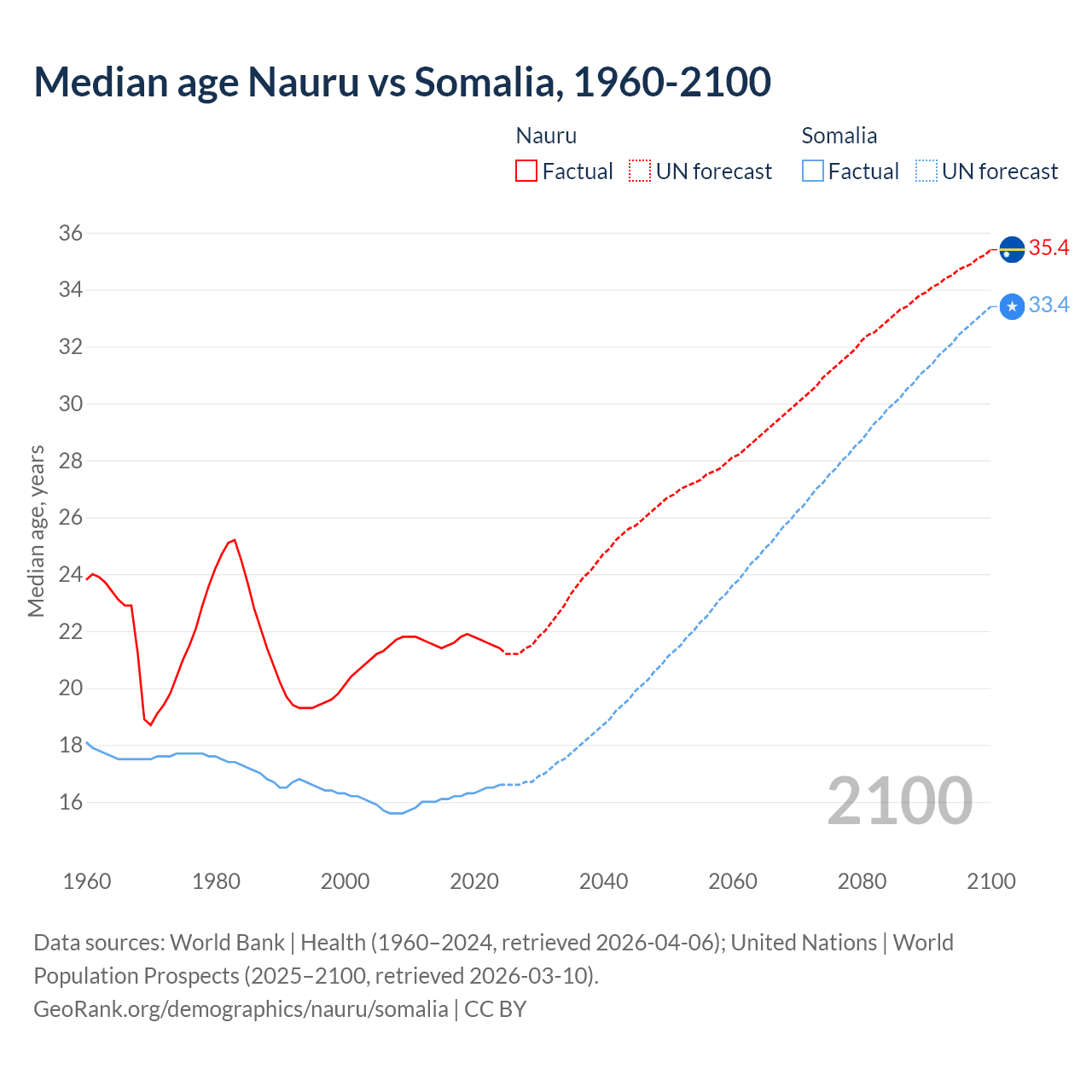 Median age Nauru vs Somalia, 1960-2100

Nauru
Factual UN forecast

Somalia
Factual UN forecast

Median age, years

36
34
32
30
28
26
24
22
20
18
16

35.4
33.4

2100

1960 1980 2000 2020 2040 2060 2080 2100

Data sources: World Bank | Health (1960–2024, retrieved 2026-04-06); United Nations | World Population Prospects (2025–2100, retrieved 2026-03-10).
GeoRank.org/demographics/nauru/somalia | CC BY